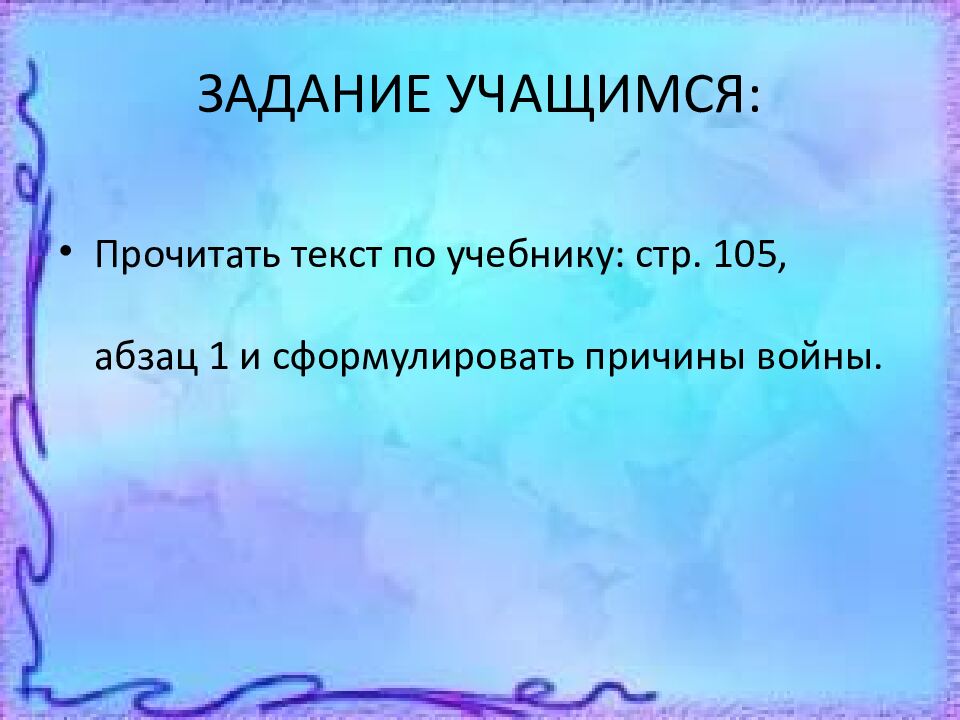 ЗАДАНИЕ УЧАЩИМСЯ:

• Прочитать текст по учебнику: стр. 105, абзац 1 и сформулировать причины войны.